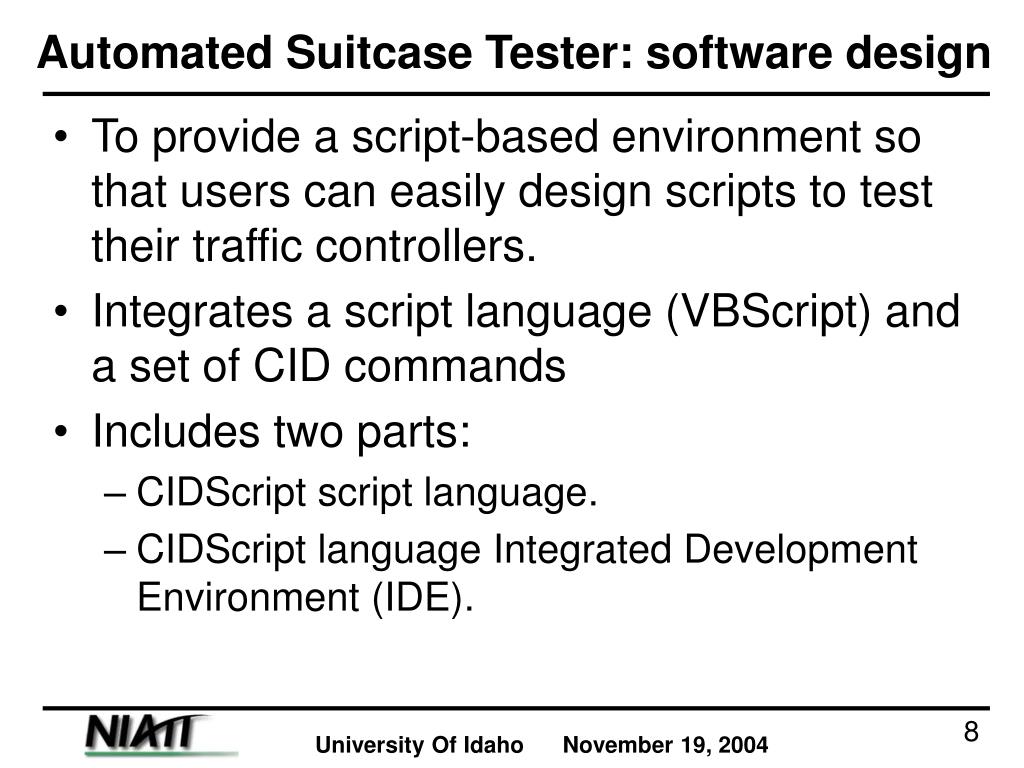 Automated Suitcase Tester: software design

• To provide a script-based environment so that users can easily design scripts to test their traffic controllers.
• Integrates a script language (VBScript) and a set of CID commands
• Includes two parts:
– CIDScript script language.
– CIDScript language Integrated Development Environment (IDE).

NIATT
University Of Idaho November 19, 2004
8